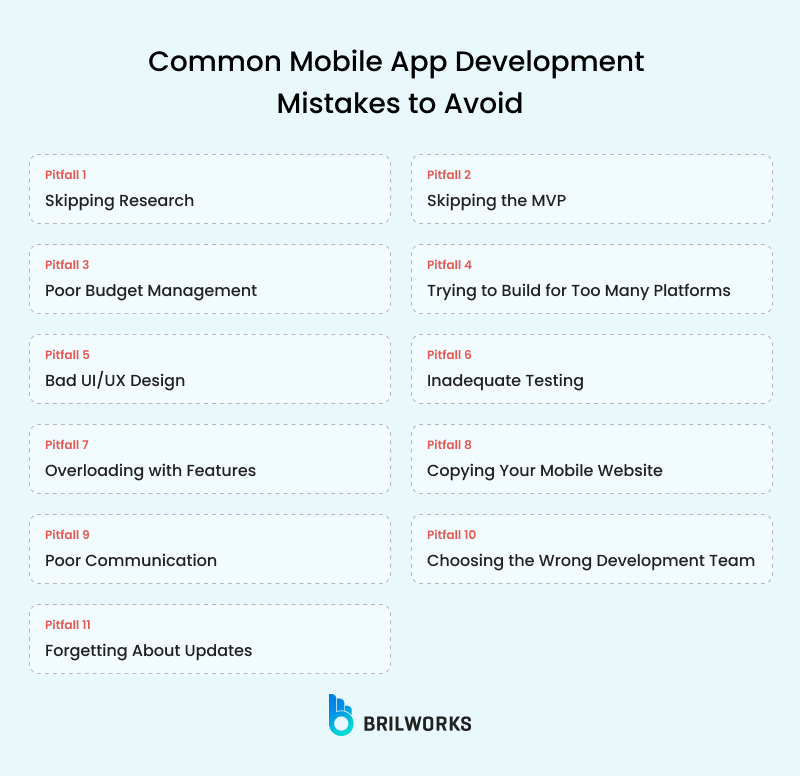 Common Mobile App Development Mistakes to Avoid

Pitfall 1
Skipping Research

Pitfall 2
Skipping the MVP

Pitfall 3
Poor Budget Management

Pitfall 4
Trying to Build for Too Many Platforms

Pitfall 5
Bad UI/UX Design

Pitfall 6
Inadequate Testing

Pitfall 7
Overloading with Features

Pitfall 8
Copying Your Mobile Website

Pitfall 9
Poor Communication

Pitfall 10
Choosing the Wrong Development Team

Pitfall 11
Forgetting About Updates

BRILWORKS